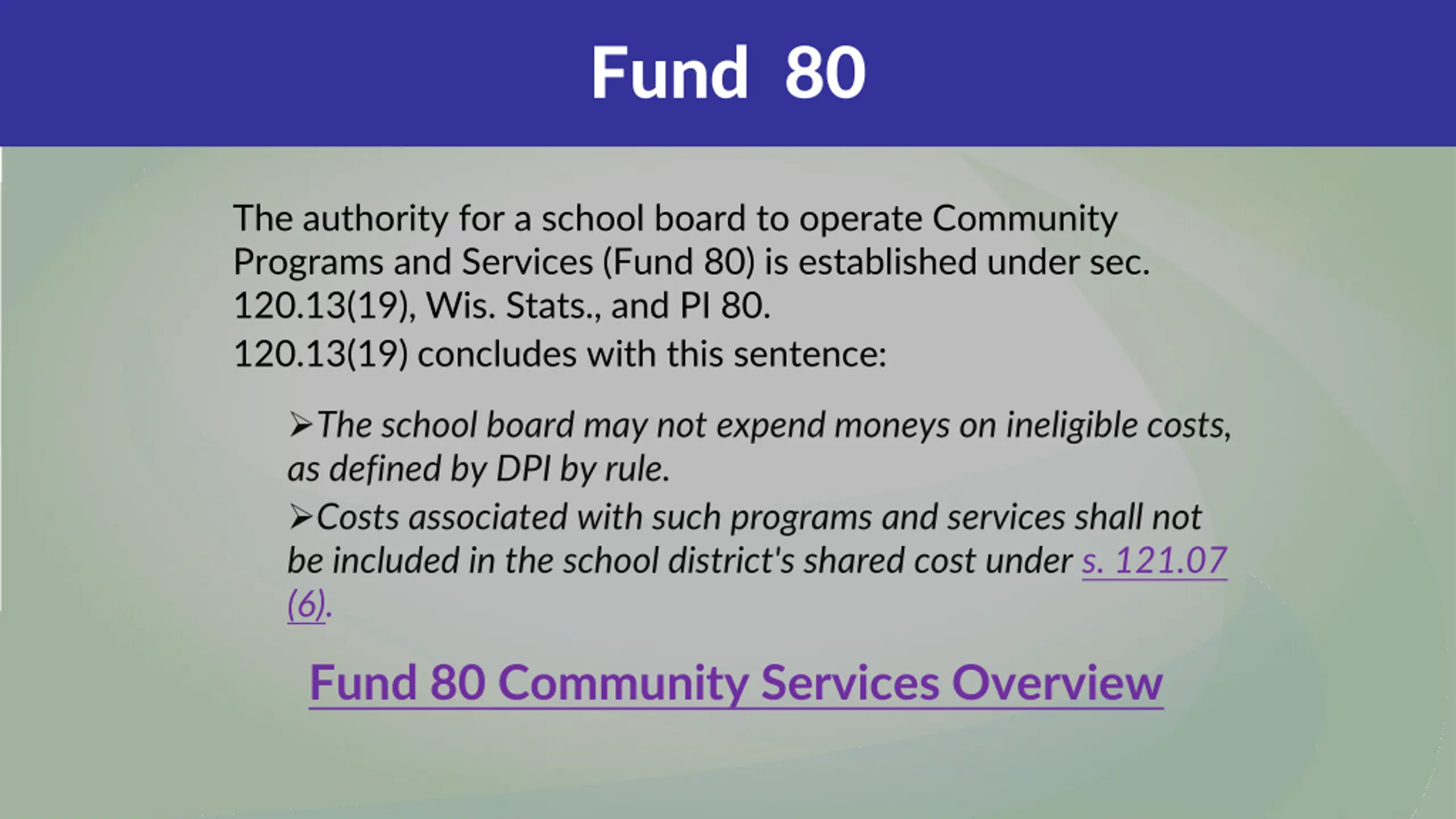 Fund 80

The authority for a school board to operate Community Programs and Services (Fund 80) is established under sec. 120.13(19), Wis. Stats., and PI 80.
120.13(19) concludes with this sentence:

➢The school board may not expend moneys on ineligible costs, as defined by DPI by rule.
➢Costs associated with such programs and services shall not be included in the school district's shared cost under s. 121.07 (6).

Fund 80 Community Services Overview